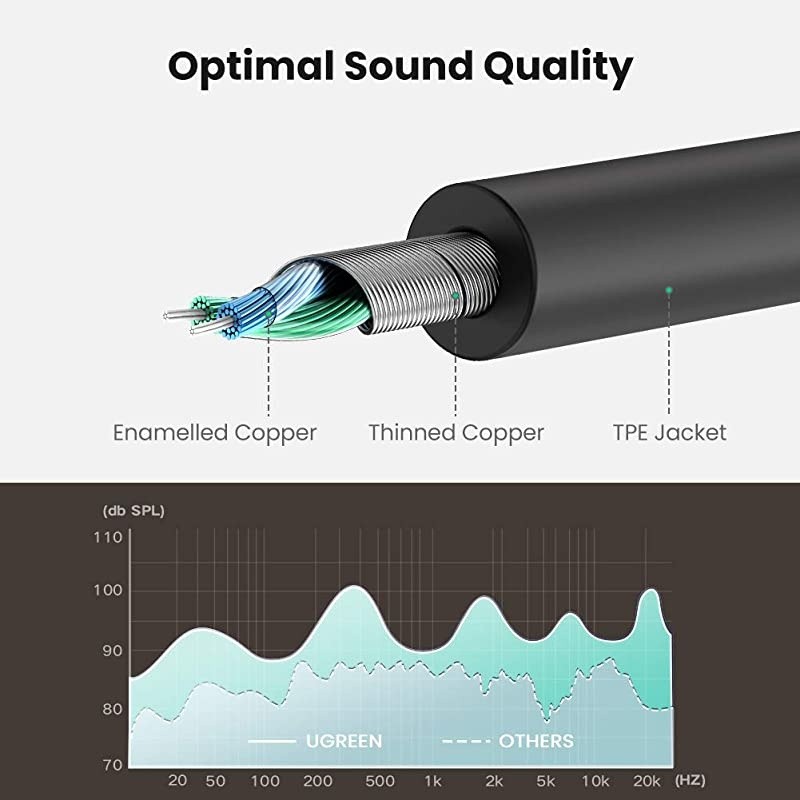 Optimal Sound Quality

Enamelled Copper

Thinned Copper

TPE Jacket

(db SPL)

110

100

90

80

70

UGREEN

OTHERS

20 50 100 200 500 1k 2k 5k 10k 20k (HZ)